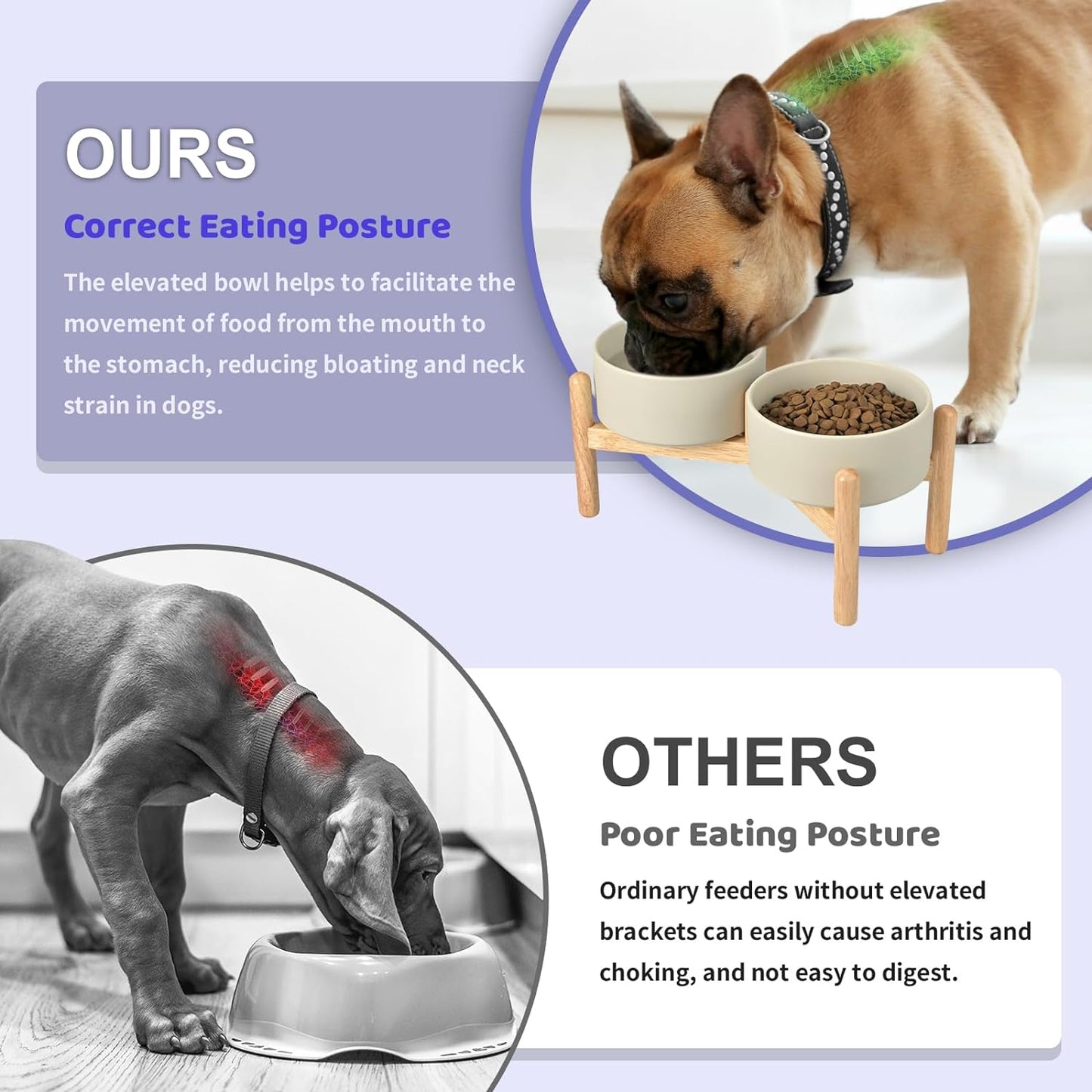 OURS

Correct Eating Posture

The elevated bowl helps to facilitate the movement of food from the mouth to the stomach, reducing bloating and neck strain in dogs.

OTHERS

Poor Eating Posture

Ordinary feeders without elevated brackets can easily cause arthritis and choking, and not easy to digest.